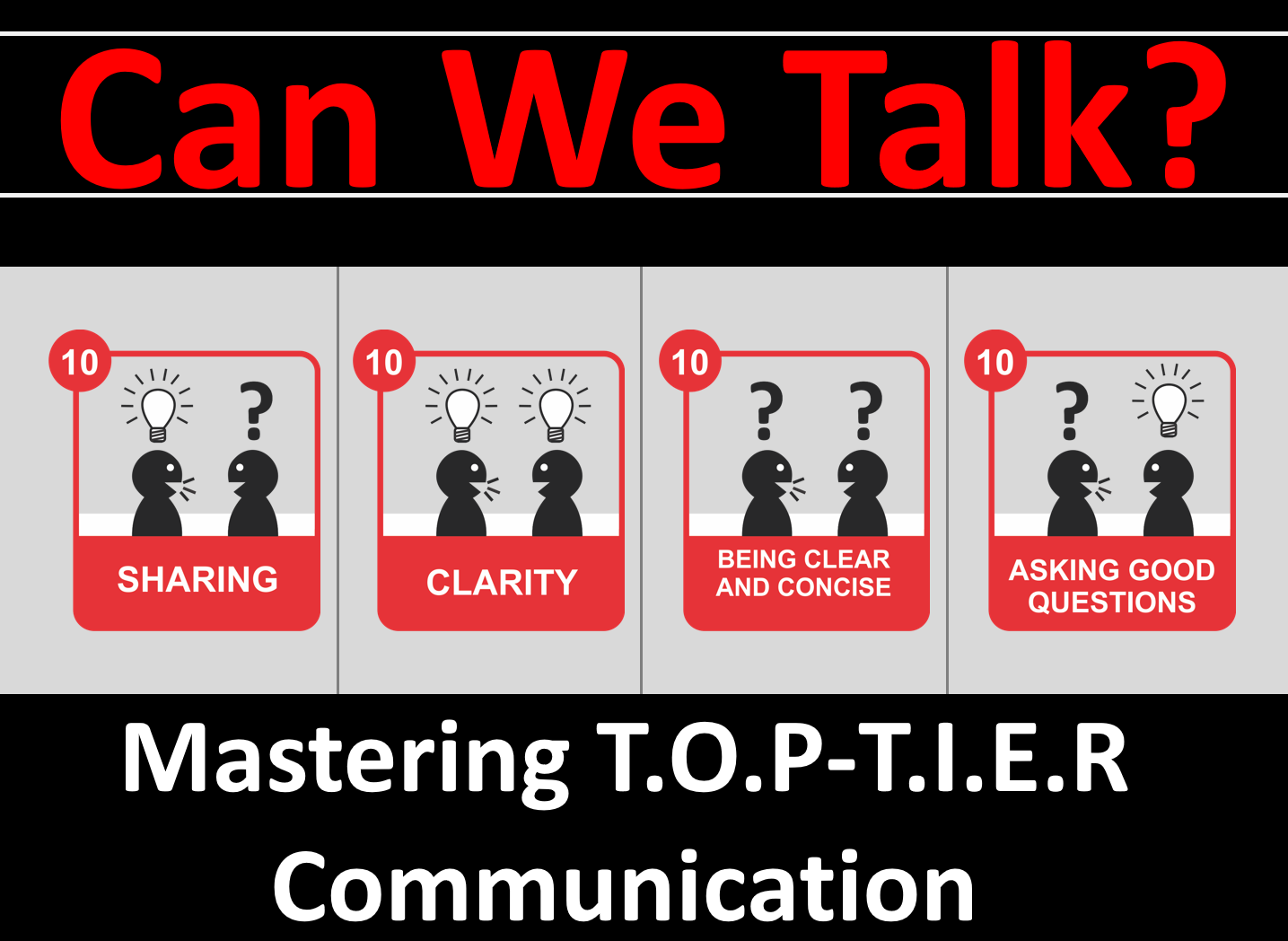 Can We Talk?

10
?
SHARING

10
CLARITY

10
? ?
BEING CLEAR AND CONCISE

10
?
ASKING GOOD QUESTIONS

Mastering T.O.P-T.I.E.R Communication